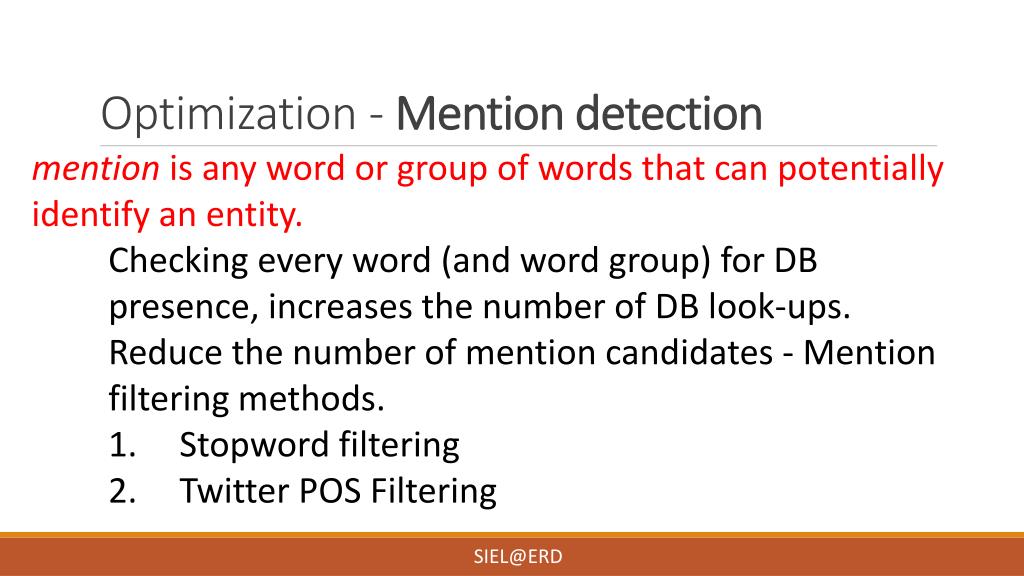 Optimization - Mention detection

mention is any word or group of words that can potentially identify an entity.

Checking every word (and word group) for DB presence, increases the number of DB look-ups.

Reduce the number of mention candidates - Mention filtering methods.

1. Stopword filtering
2. Twitter POS Filtering

SIEL@ERD